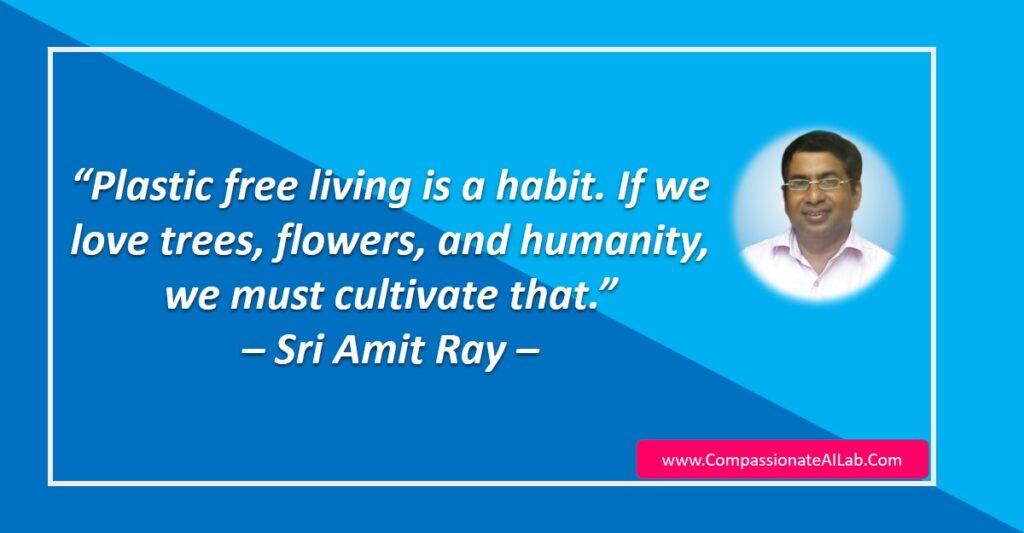 “Plastic free living is a habit. If we love trees, flowers, and humanity, we must cultivate that.”
– Sri Amit Ray –

www.CompassionateAILab.Com